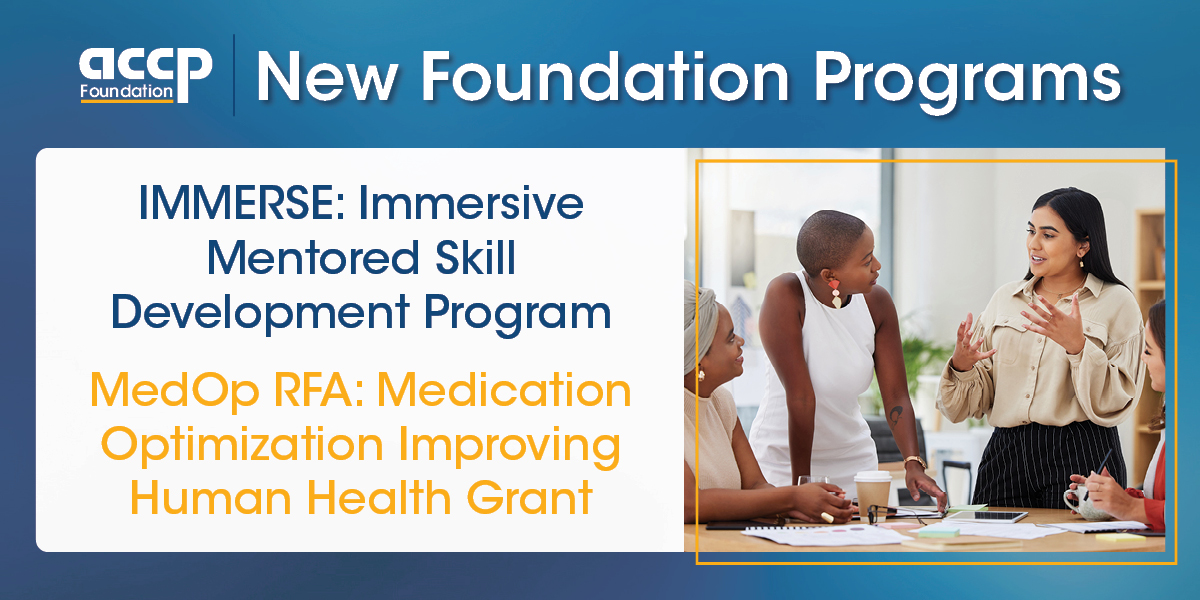 accp Foundation New Foundation Programs

IMMERSE: Immersive Mentored Skill Development Program

MedOp RFA: Medication Optimization Improving Human Health Grant